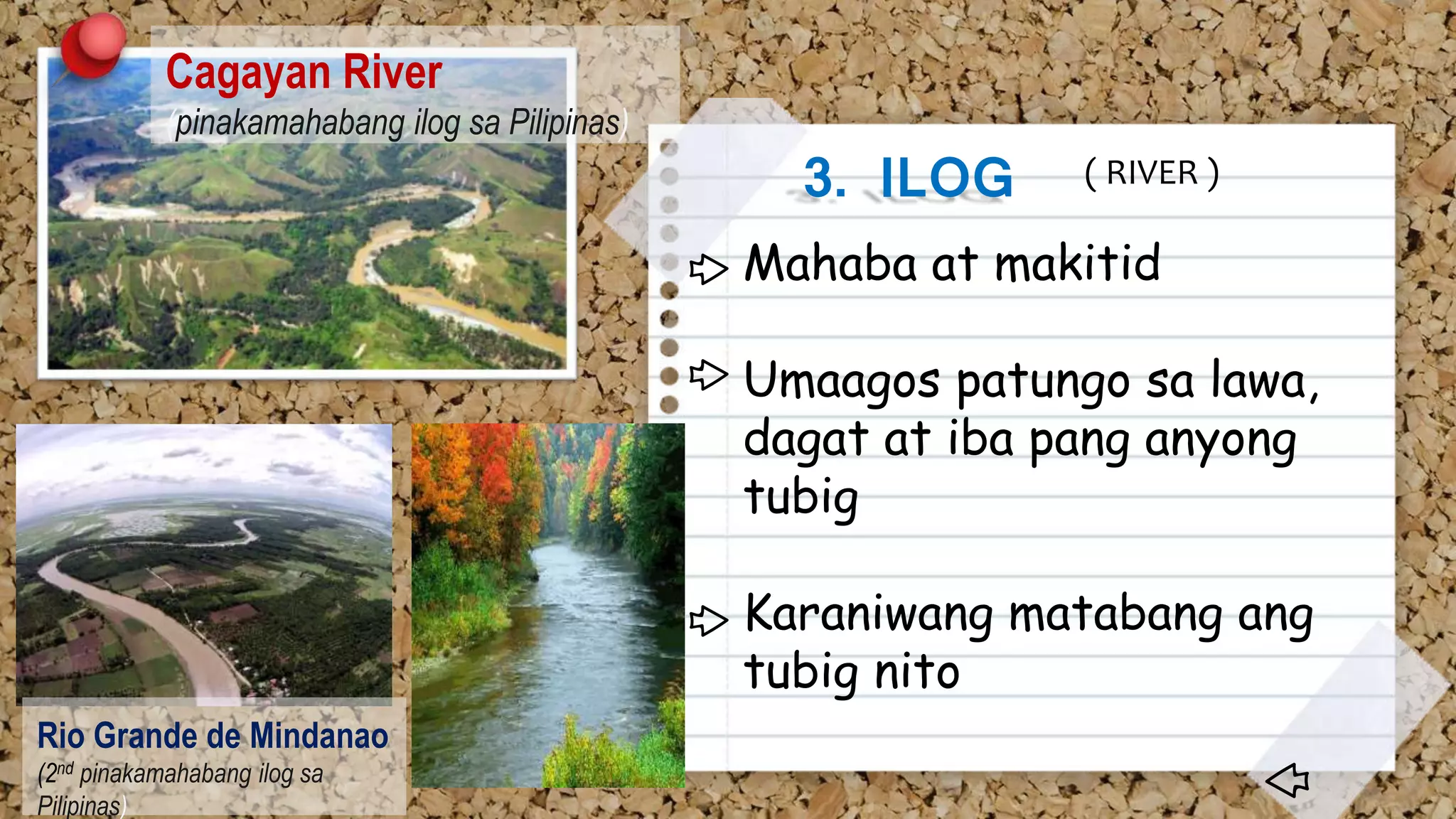 Cagayan River
(pinakamahabang ilog sa Pilipinas)

3. ILOG ( RIVER )

Mahaba at makitid

Umaagos patungo sa lawa, dagat at iba pang anyong tubig

Karaniwang matabang ang tubig nito

Rio Grande de Mindanao
($2^{nd}$ pinakamahabang ilog sa Pilipinas)